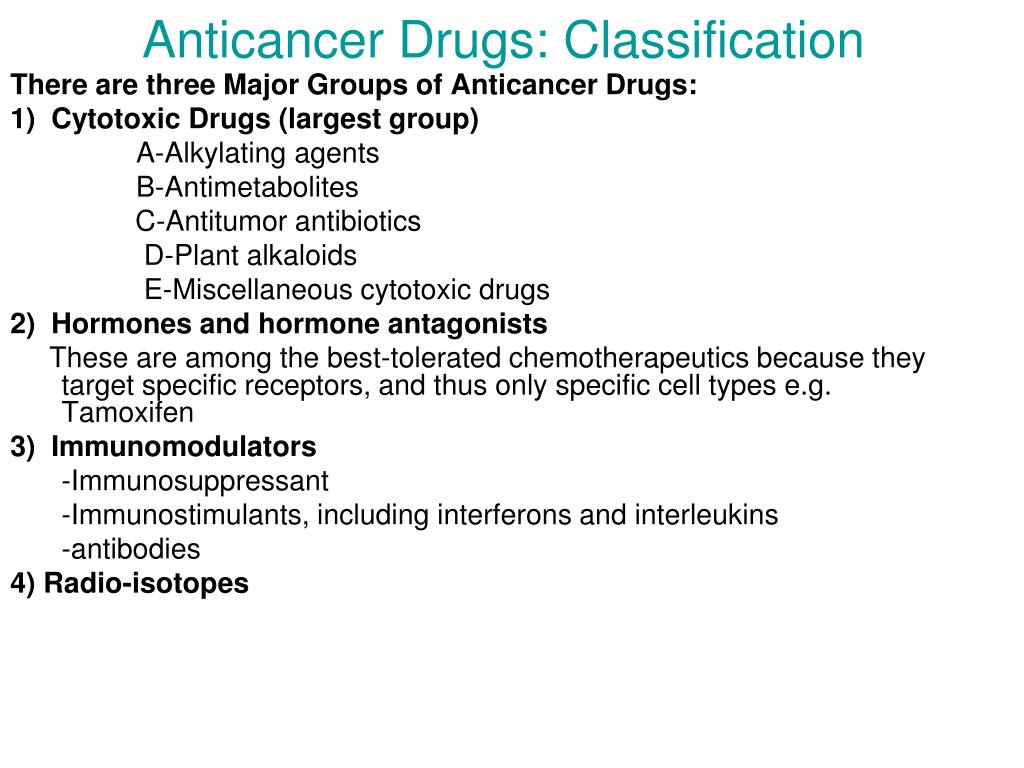 Anticancer Drugs: Classification

There are three Major Groups of Anticancer Drugs:

1) Cytotoxic Drugs (largest group)
A-Alkylating agents
B-Antimetabolites
C-Antitumor antibiotics
D-Plant alkaloids
E-Miscellaneous cytotoxic drugs

2) Hormones and hormone antagonists
These are among the best-tolerated chemotherapeutics because they target specific receptors, and thus only specific cell types e.g. Tamoxifen

3) Immunomodulators
-Immunosuppressant
-Immunostimulants, including interferons and interleukins
-antibodies

4) Radio-isotopes